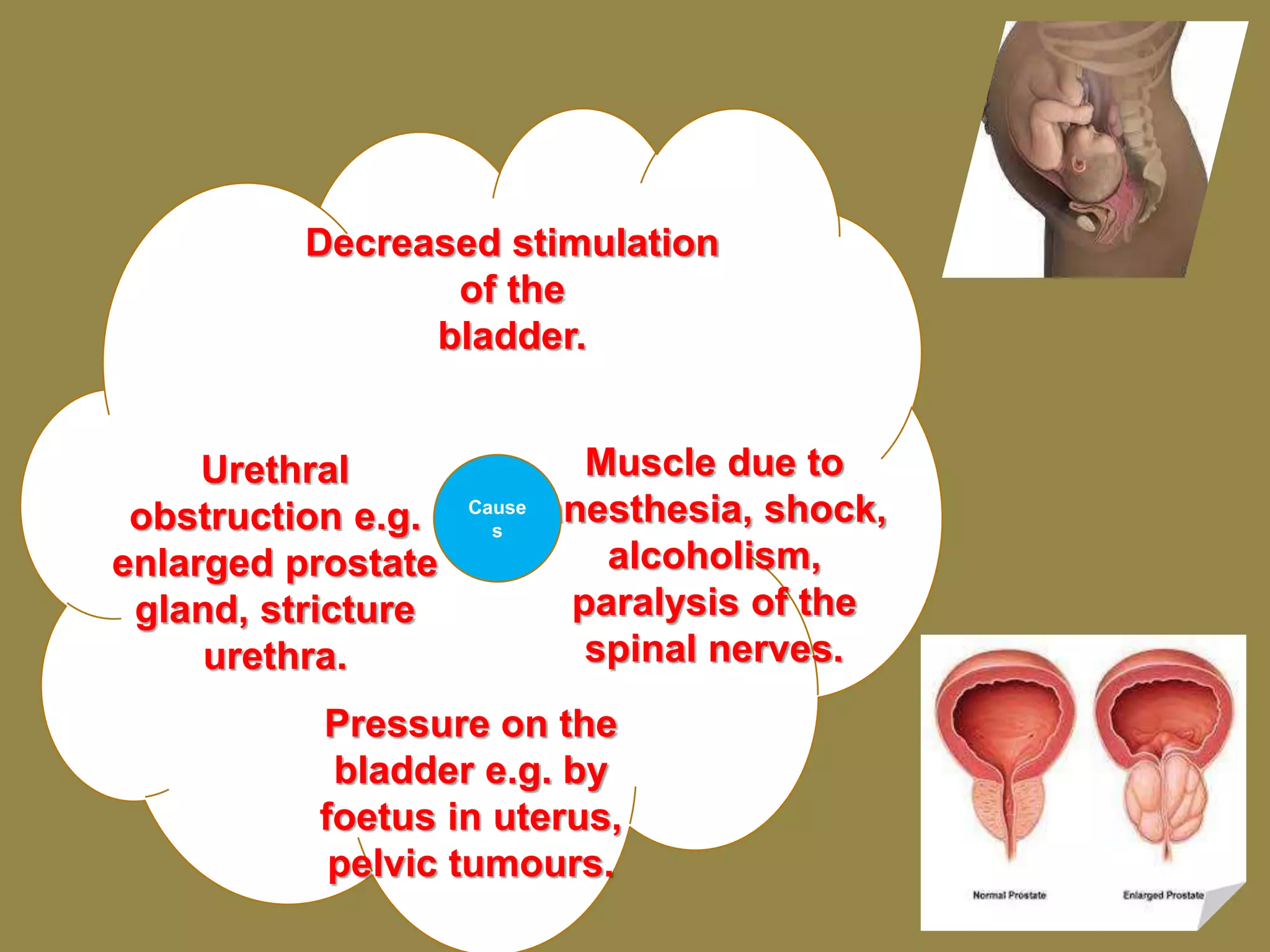 Decreased stimulation of the bladder.

Urethral obstruction e.g. enlarged prostate gland, stricture urethra.

Cause s

Muscle due to nesthesia, shock, alcoholism, paralysis of the spinal nerves.

Pressure on the bladder e.g. by foetus in uterus, pelvic tumours.

Normal Prostate

Enlarged Prostate